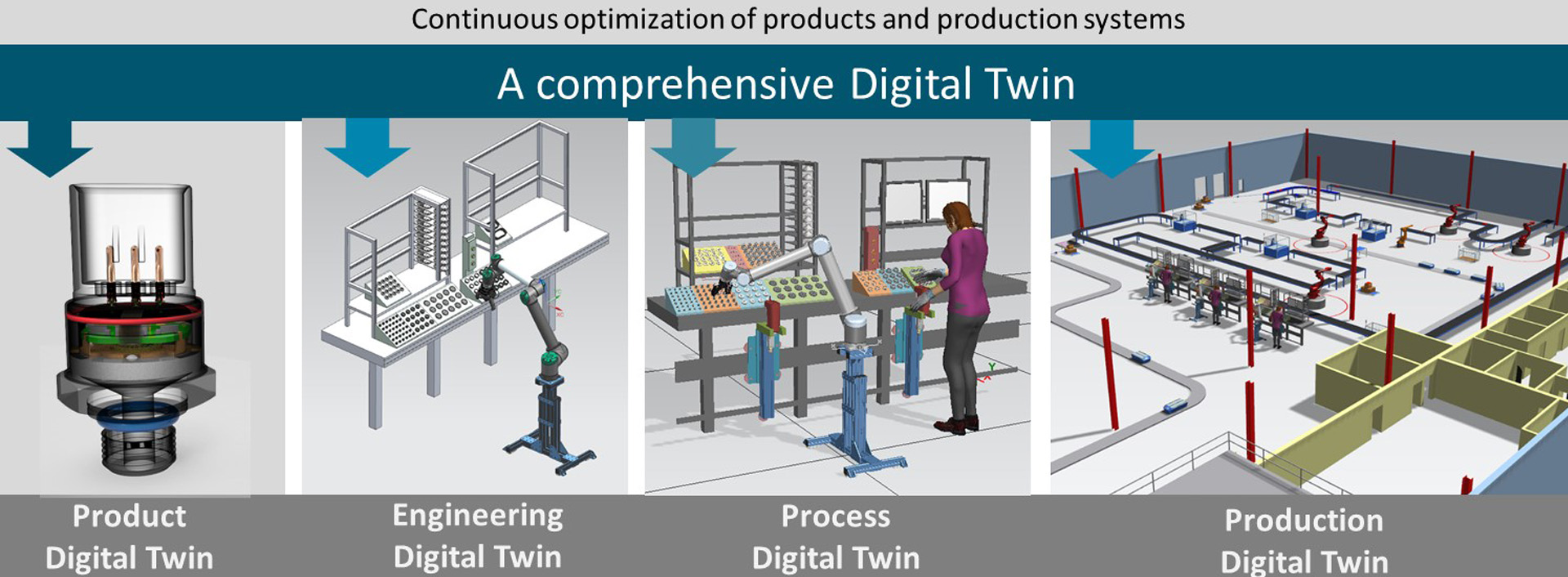 Continuous optimization of products and production systems

A comprehensive Digital Twin

Product Digital Twin

Engineering Digital Twin

Process Digital Twin

Production Digital Twin